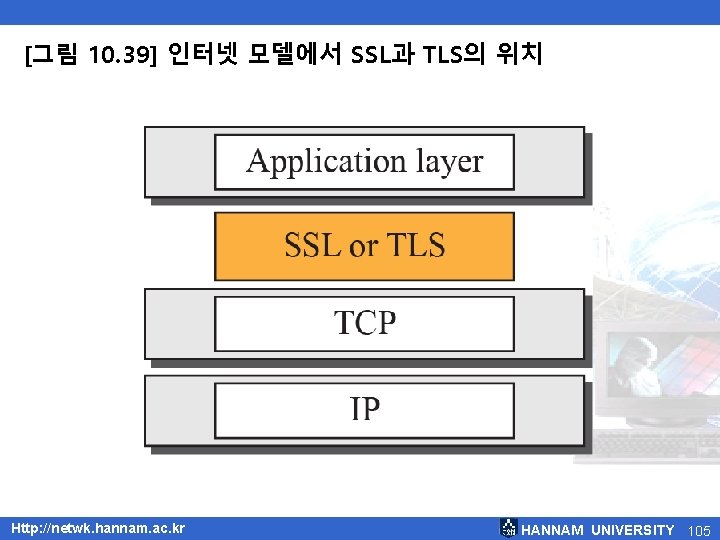 [그림 10.39] 인터넷 모델에서 SSL과 TLS의 위치

Application layer

SSL or TLS

TCP

IP

Http://netwk.hannam.ac.kr

HANNAM UNIVERSITY 105